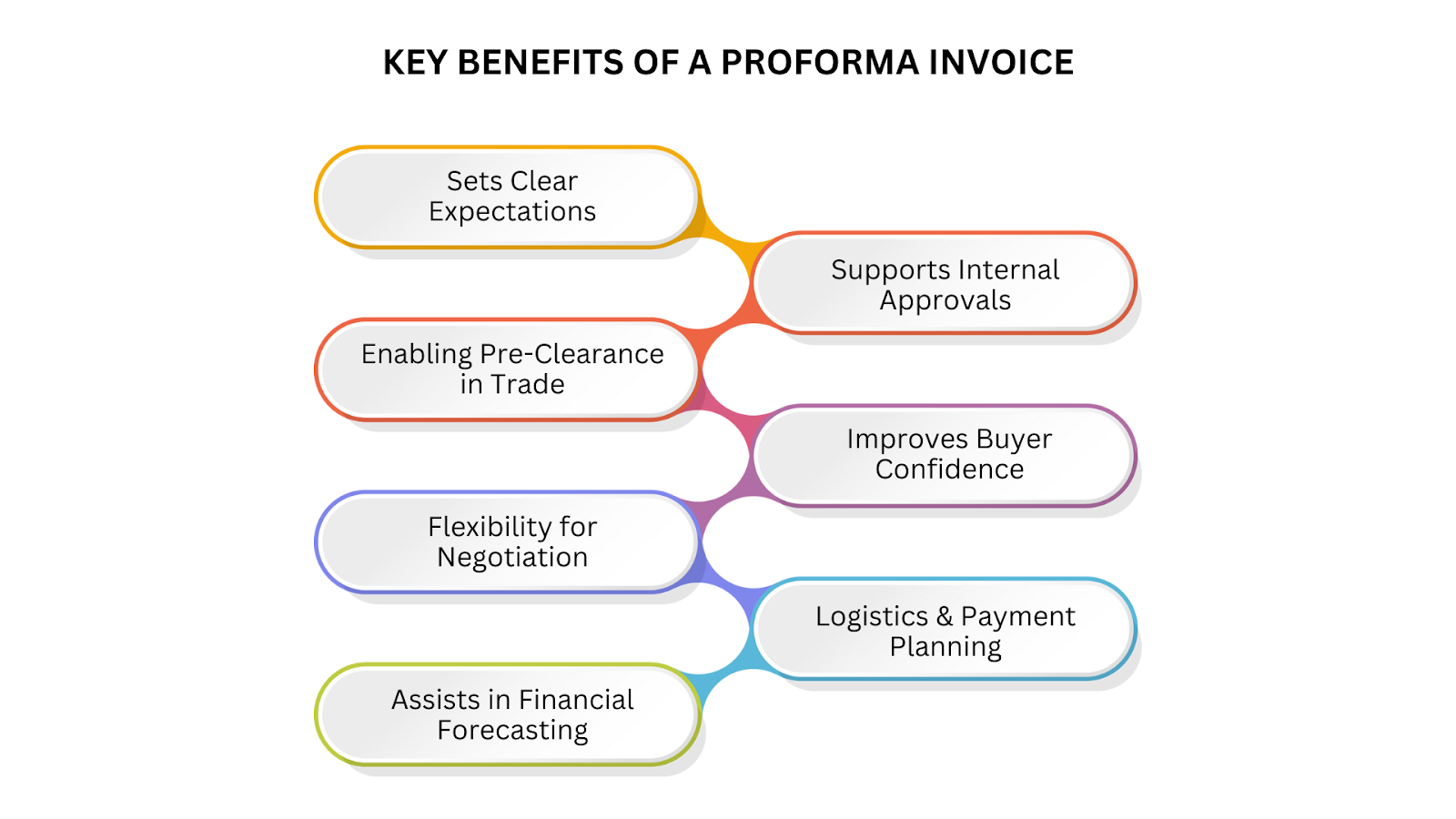 KEY BENEFITS OF A PROFORMA INVOICE

Sets Clear Expectations

Supports Internal Approvals

Enabling Pre-Clearance in Trade

Improves Buyer Confidence

Flexibility for Negotiation

Logistics & Payment Planning

Assists in Financial Forecasting